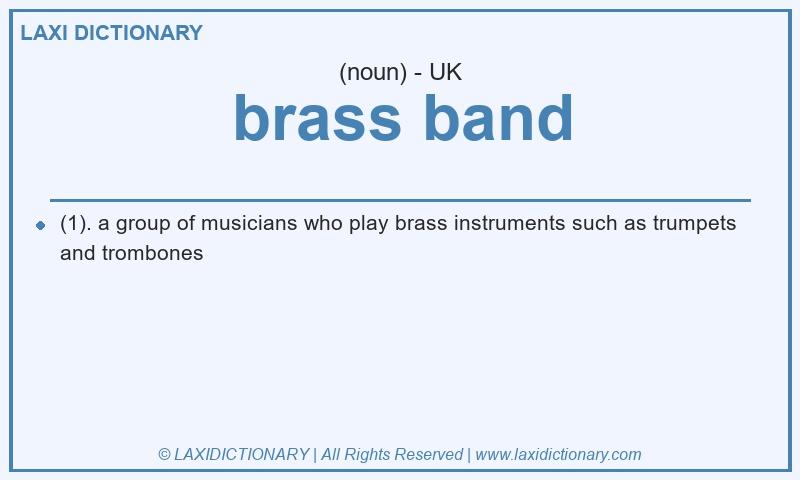 LAXI DICTIONARY

(noun) - UK

brass band

(1). a group of musicians who play brass instruments such as trumpets and trombones

© LAXIDICTIONARY | All Rights Reserved | www.laxidictionary.com